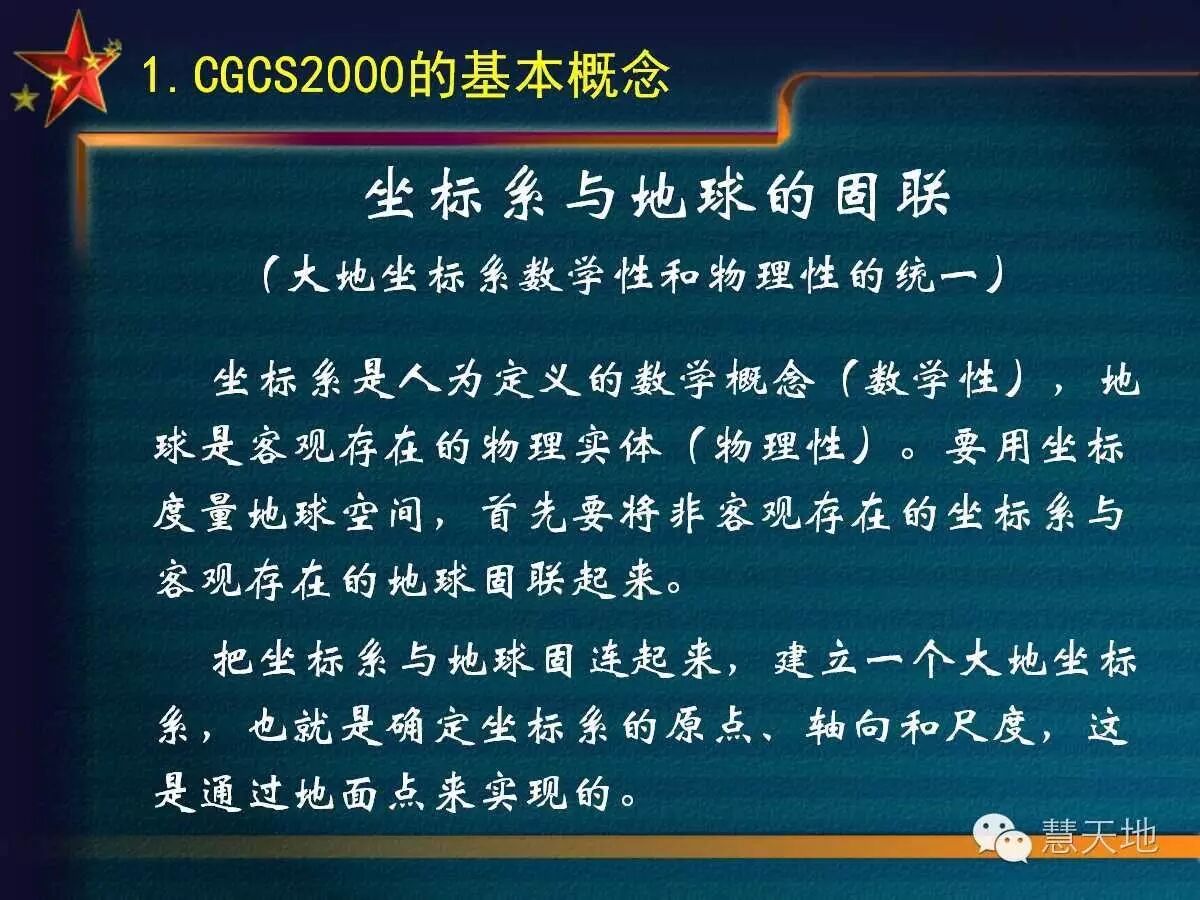 1. CGCS2000的基本概念

坐标系与地球的固联

（大地坐标系数学性和物理性的统一）

坐标系是人为定义的数学概念（数学性），地球是客观存在的物理实体（物理性）。要用坐标度量地球空间，首先要将非客观存在的坐标系与客观存在的地球固联起来。

把坐标系与地球固连起来，建立一个大地坐标系，也就是确定坐标系的原点、轴向和尺度，这是通过地面点来实现的。

慧天地